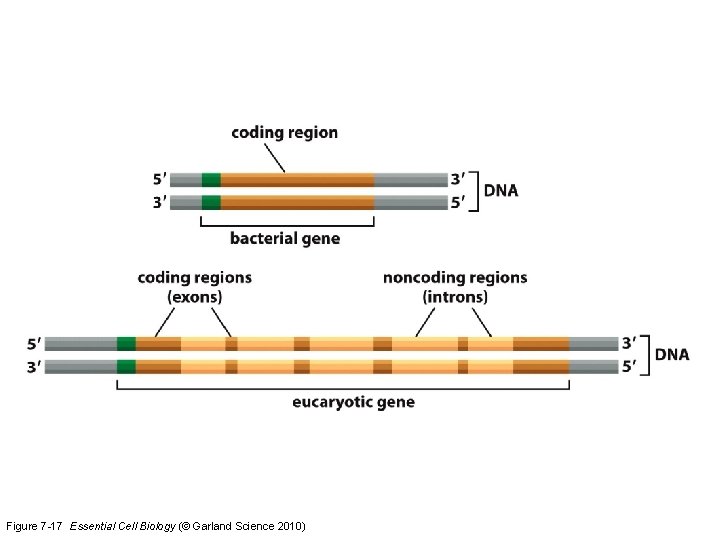 coding region

5′ 3′
3′ 5′
DNA

bacterial gene

coding regions (exons)

noncoding regions (introns)

5′ 3′
3′ 5′
DNA

eucaryotic gene

Figure 7-17 Essential Cell Biology (© Garland Science 2010)